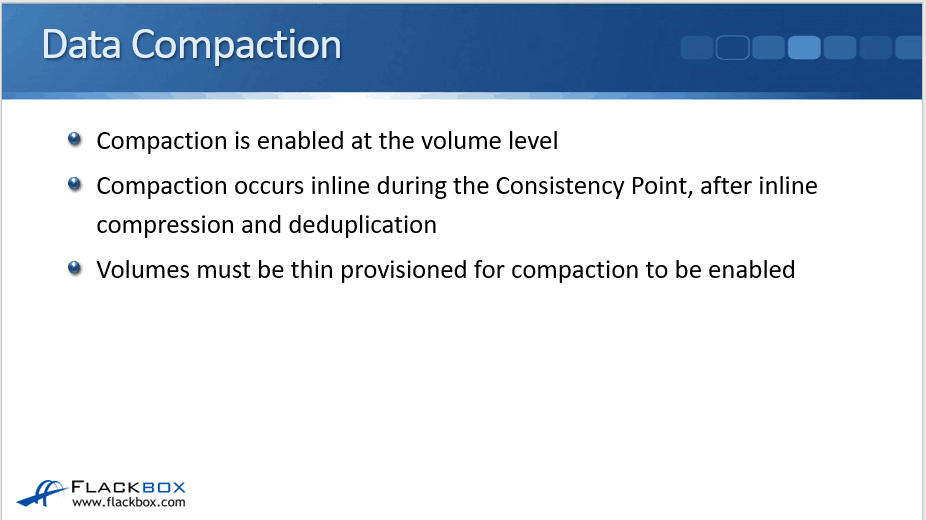 Data Compaction

Compaction is enabled at the volume level

Compaction occurs inline during the Consistency Point, after inline compression and deduplication

Volumes must be thin provisioned for compaction to be enabled

FLACKBOX
www.flackbox.com